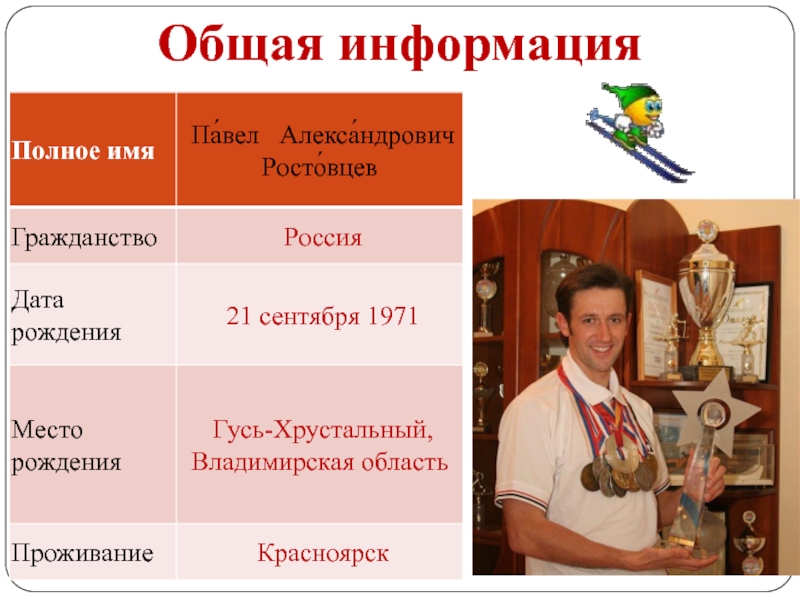 Общая информация

| Полное имя | Па́вел Алекса́ндрович Росто́вцев |
|---|---|
| Гражданство | Россия |
| Дата рождения | 21 сентября 1971 |
| Место рождения | Гусь-Хрустальный, Владимирская область |
| Проживание | Красноярск |